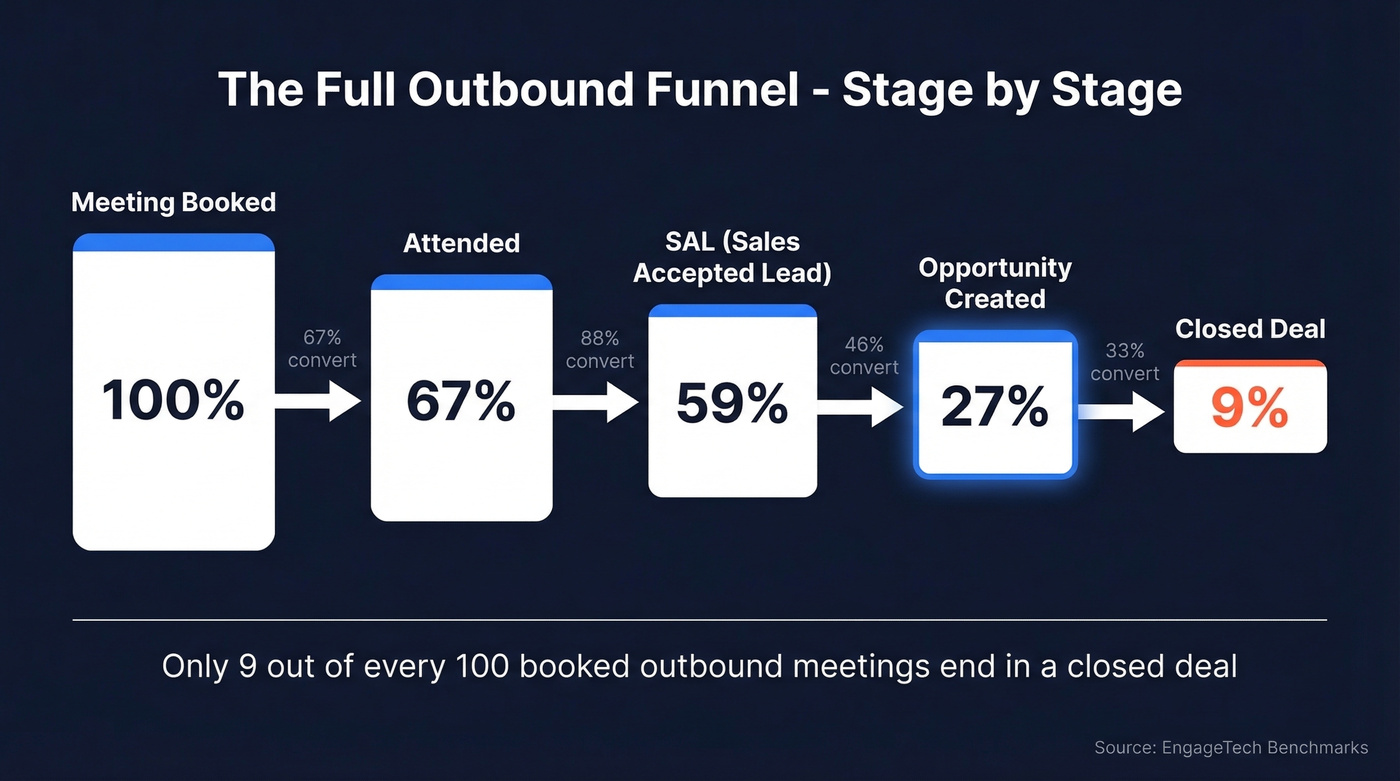 The Full Outbound Funnel - Stage by Stage

Meeting Booked
100%

67% convert

Attended
67%

88% convert

SAL (Sales Accepted Lead)
59%

46% convert

Opportunity Created
27%

33% convert

Closed Deal
9%

Only 9 out of every 100 booked outbound meetings end in a closed deal

Source: EngageTech Benchmarks